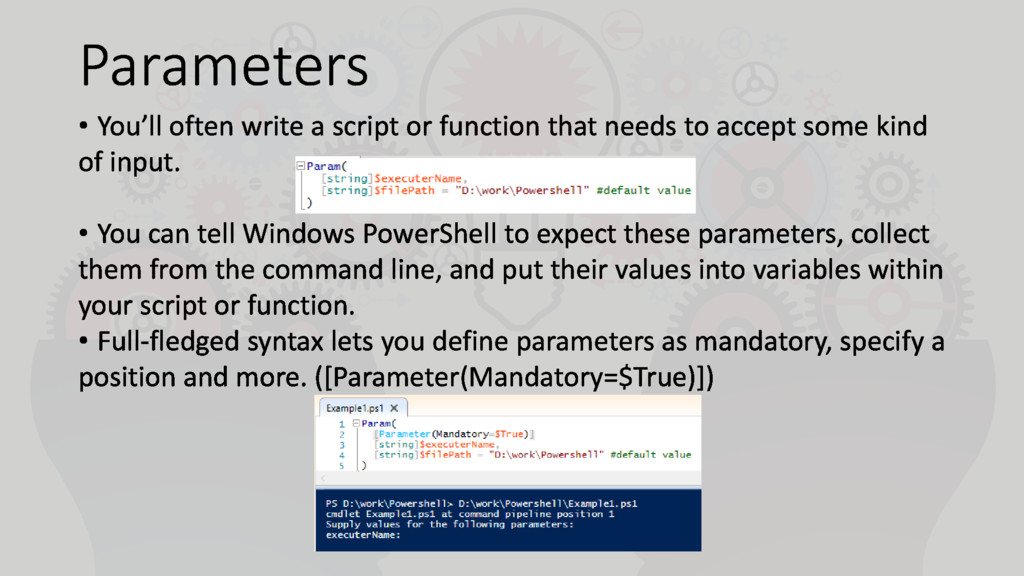 Parameters

• You'll often write a script or function that needs to accept some kind of input.

Param(
[string]$executerName,
[string]$filePath = "D:\work\Powershell" #default value
)

• You can tell Windows PowerShell to expect these parameters, collect them from the command line, and put their values into variables within your script or function.
• Full-fledged syntax lets you define parameters as mandatory, specify a position and more. ([Parameter(Mandatory=$True)])

Example1.ps1 ✕

1 Param(
2 [Parameter(Mandatory=$True)]
3 [string]$executerName,
4 [string]$filePath = "D:\work\Powershell" #default value
5 )

PS D:\work\Powershell> D:\work\Powershell\Example1.ps1
cmdlet Example1.ps1 at command pipeline position 1
Supply values for the following parameters:
executerName: